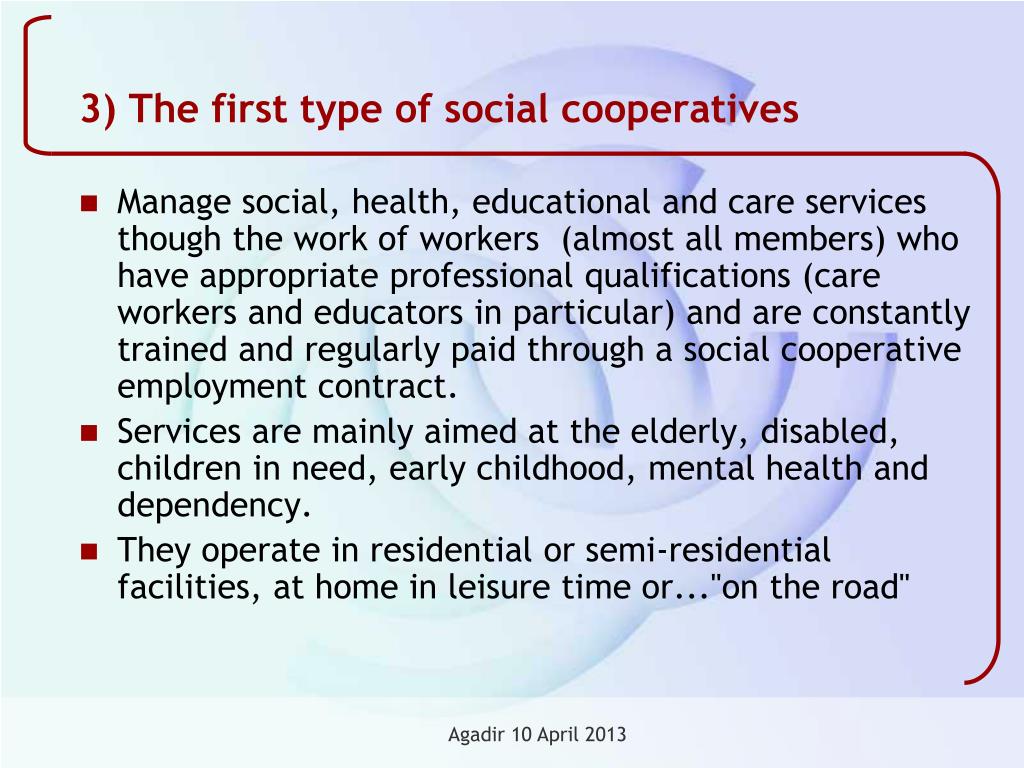 3) The first type of social cooperatives

- Manage social, health, educational and care services though the work of workers (almost all members) who have appropriate professional qualifications (care workers and educators in particular) and are constantly trained and regularly paid through a social cooperative employment contract.
- Services are mainly aimed at the elderly, disabled, children in need, early childhood, mental health and dependency.
- They operate in residential or semi-residential facilities, at home in leisure time or..."on the road"

Agadir 10 April 2013